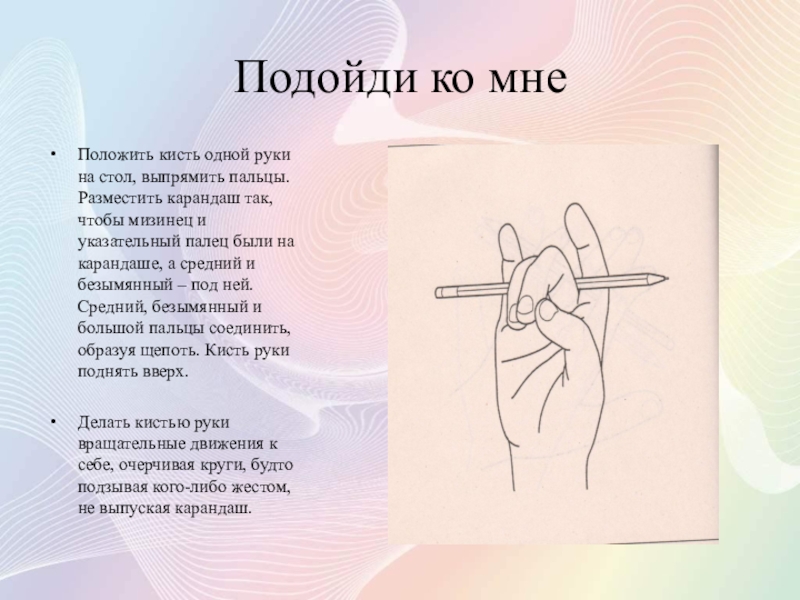 Подойди ко мне

• Положить кисть одной руки на стол, выпрямить пальцы. Разместить карандаш так, чтобы мизинец и указательный палец были на карандаше, а средний и безымянный – под ней. Средний, безымянный и большой пальцы соединить, образуя щепоть. Кисть руки поднять вверх.

• Делать кистью руки вращательные движения к себе, очерчивая круги, будто подзывая кого-либо жестом, не выпуская карандаш.